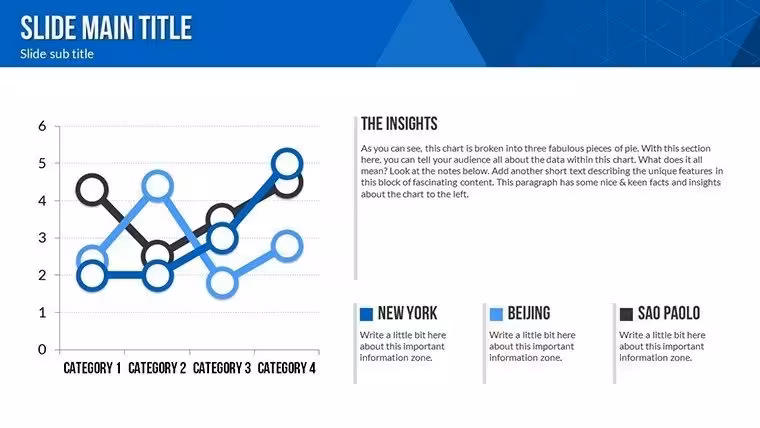 SLIDE MAIN TITLE
Slide sub title

6
5
4
3
2
1
0
CATEGORY 1 CATEGORY 2 CATEGORY 3 CATEGORY 4

THE INSIGHTS

As you can see, this chart is broken into three fabulous pieces of pie. With this section here, you can tell your audience all about the data within this chart. What does it all mean? Look at the notes below. Add another short text describing the unique features in this block of fascinating content. This paragraph has some nice & keen facts and insights about the chart to the left.

NEW YORK
Write a little bit here about this important information zone.

BEIJING
Write a little bit here about this important information zone.

SAO PAOLO
Write a little bit here about this important information zone.